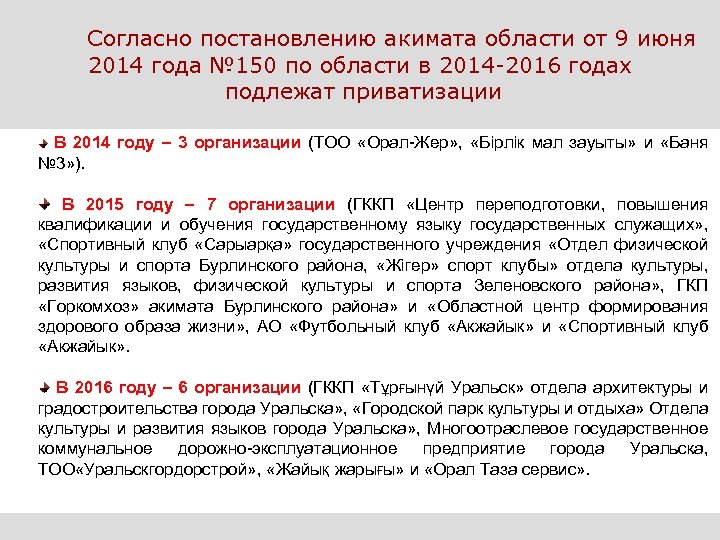 Согласно постановлению акимата области от 9 июня 2014 года №150 по области в 2014-2016 годах подлежат приватизации

В 2014 году – 3 организации (ТОО «Орал-Жер», «Бірлік мал зауыты» и «Баня №3»).

В 2015 году – 7 организации (ГККП «Центр переподготовки, повышения квалификации и обучения государственному языку государственных служащих», «Спортивный клуб «Сарыарқа» государственного учреждения «Отдел физической культуры и спорта Бурлинского района, «Жігер» спорт клубы» отдела культуры, развития языков, физической культуры и спорта Зеленовского района», ГКП «Горкомхоз» акимата Бурлинского района» и «Областной центр формирования здорового образа жизни», АО «Футбольный клуб «Акжайык» и «Спортивный клуб «Акжайык».

В 2016 году – 6 организации (ГККП «Тұрғынүй Уральск» отдела архитектуры и градостроительства города Уральска», «Городской парк культуры и отдыха» Отдела культуры и развития языков города Уральска», Многоотраслевое государственное коммунальное дорожно-эксплуатационное предприятие города Уральска, ТОО«Уральскгордорстрой», «Жайық жарығы» и «Орал Таза сервис».